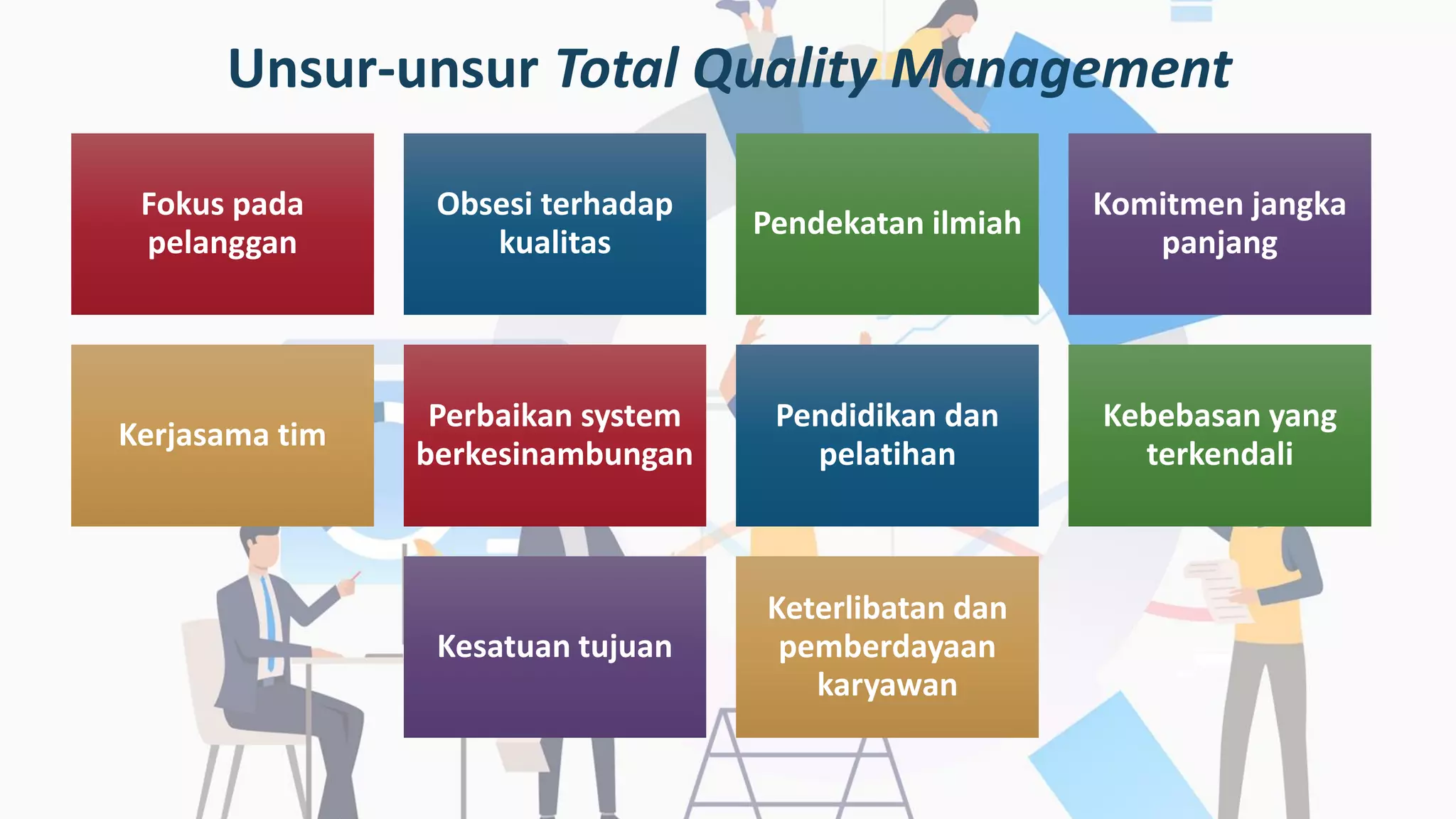 Unsur-unsur Total Quality Management

Fokus pada pelanggan

Obsesi terhadap kualitas

Pendekatan ilmiah

Komitmen jangka panjang

Kerjasama tim

Perbaikan system berkesinambungan

Pendidikan dan pelatihan

Kebebasan yang terkendali

Kesatuan tujuan

Keterlibatan dan pemberdayaan karyawan